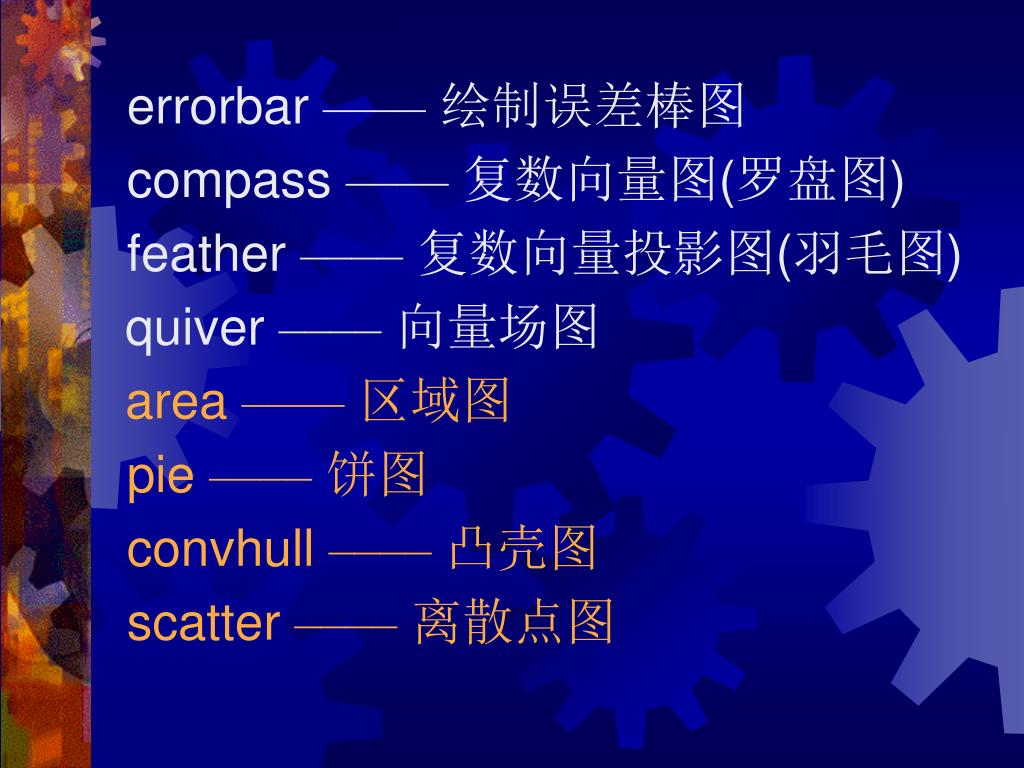 errorbar —— 绘制误差棒图

compass —— 复数向量图(罗盘图)

feather —— 复数向量投影图(羽毛图)

quiver —— 向量场图

area —— 区域图

pie —— 饼图

convhull —— 凸壳图

scatter —— 离散点图